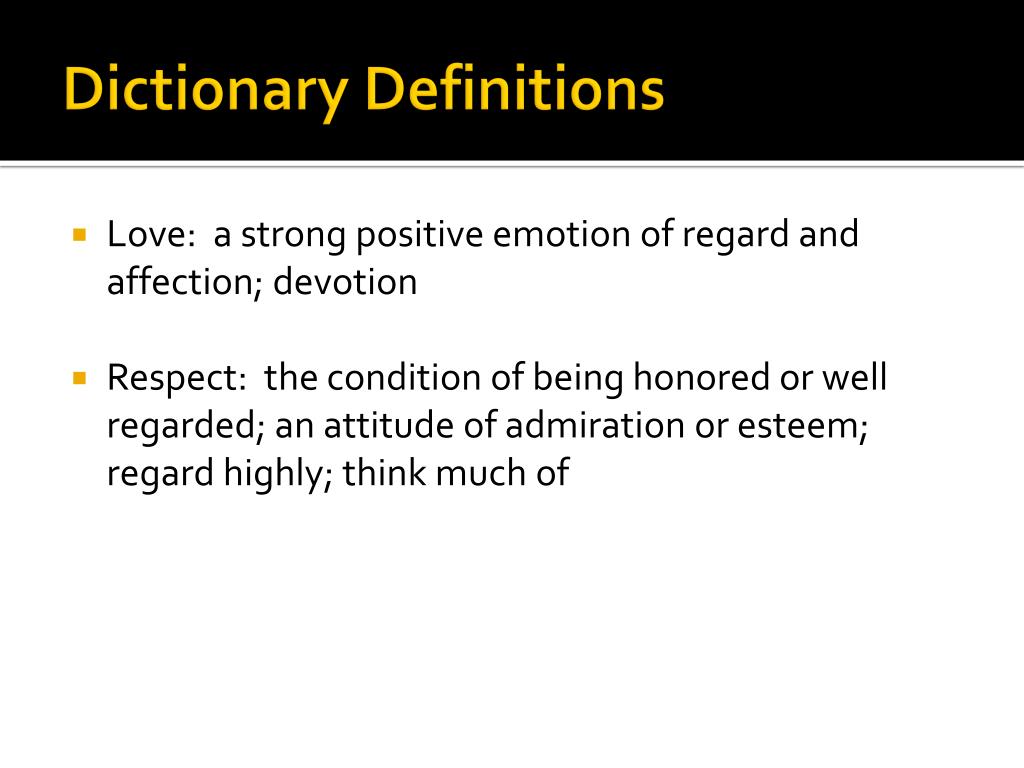 Dictionary Definitions

Love: a strong positive emotion of regard and affection; devotion

Respect: the condition of being honored or well regarded; an attitude of admiration or esteem; regard highly; think much of